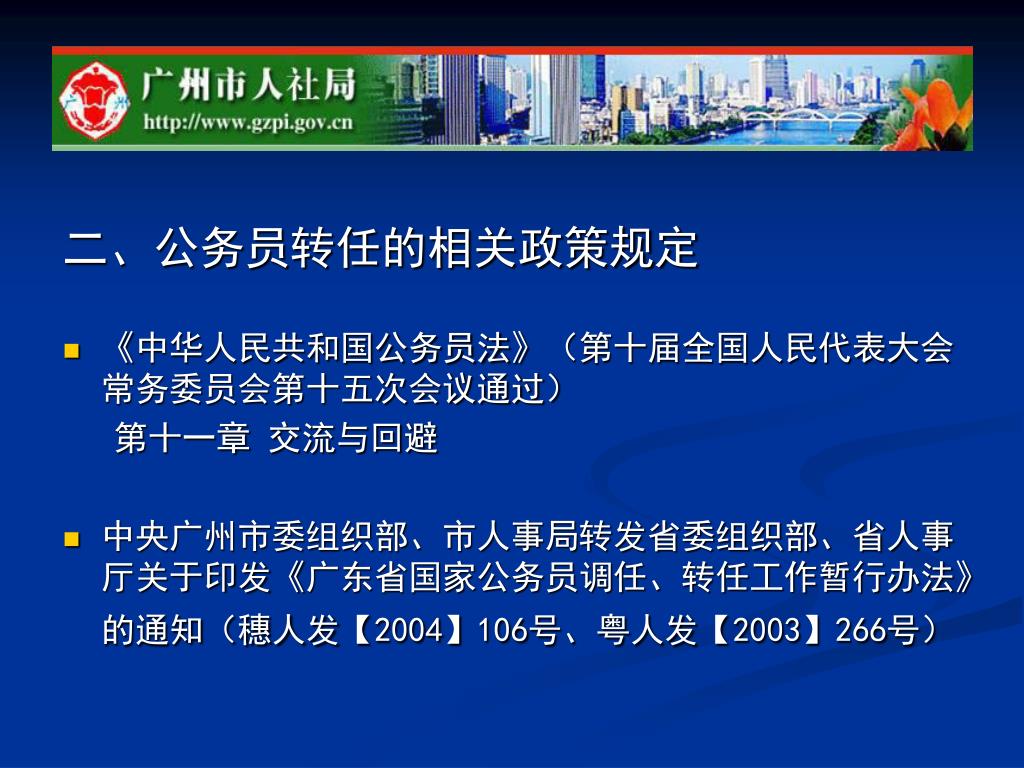 广州市人社局
http://www.gzpi.gov.cn

二、公务员转任的相关政策规定

《中华人民共和国公务员法》（第十届全国人民代表大会常务委员会第十五次会议通过）
第十一章 交流与回避

中央广州市委组织部、市人事局转发省委组织部、省人事厅关于印发《广东省国家公务员调任、转任工作暂行办法》的通知（穗人发【2004】106号、粤人发【2003】266号）